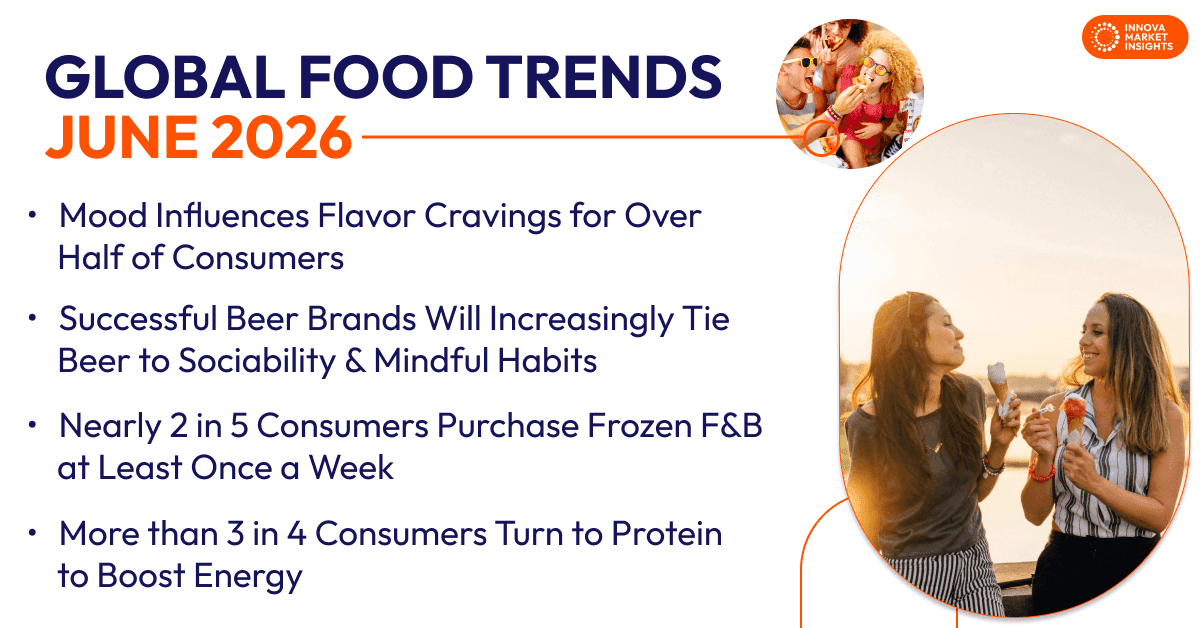 INNOVA MARKET INSIGHTS

GLOBAL FOOD TRENDS
JUNE 2026

• Mood Influences Flavor Cravings for Over Half of Consumers

• Successful Beer Brands Will Increasingly Tie Beer to Sociability & Mindful Habits

• Nearly 2 in 5 Consumers Purchase Frozen F&B at Least Once a Week

• More than 3 in 4 Consumers Turn to Protein to Boost Energy